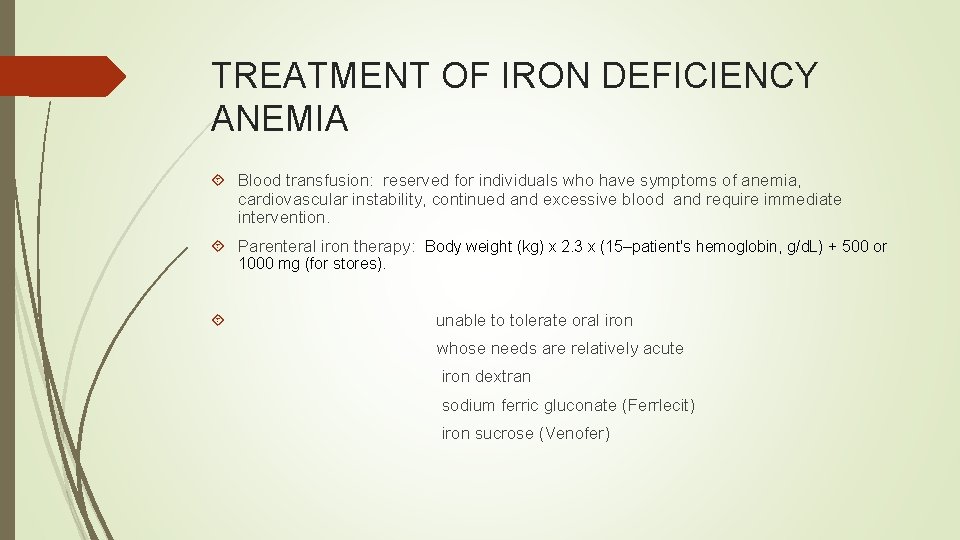 TREATMENT OF IRON DEFICIENCY ANEMIA

Blood transfusion: reserved for individuals who have symptoms of anemia, cardiovascular instability, continued and excessive blood and require immediate intervention.

Parenteral iron therapy: Body weight (kg) x 2.3 x (15–patient's hemoglobin, g/dL) + 500 or 1000 mg (for stores).

unable to tolerate oral iron

whose needs are relatively acute

iron dextran

sodium ferric gluconate (Ferrlecit)

iron sucrose (Venofer)